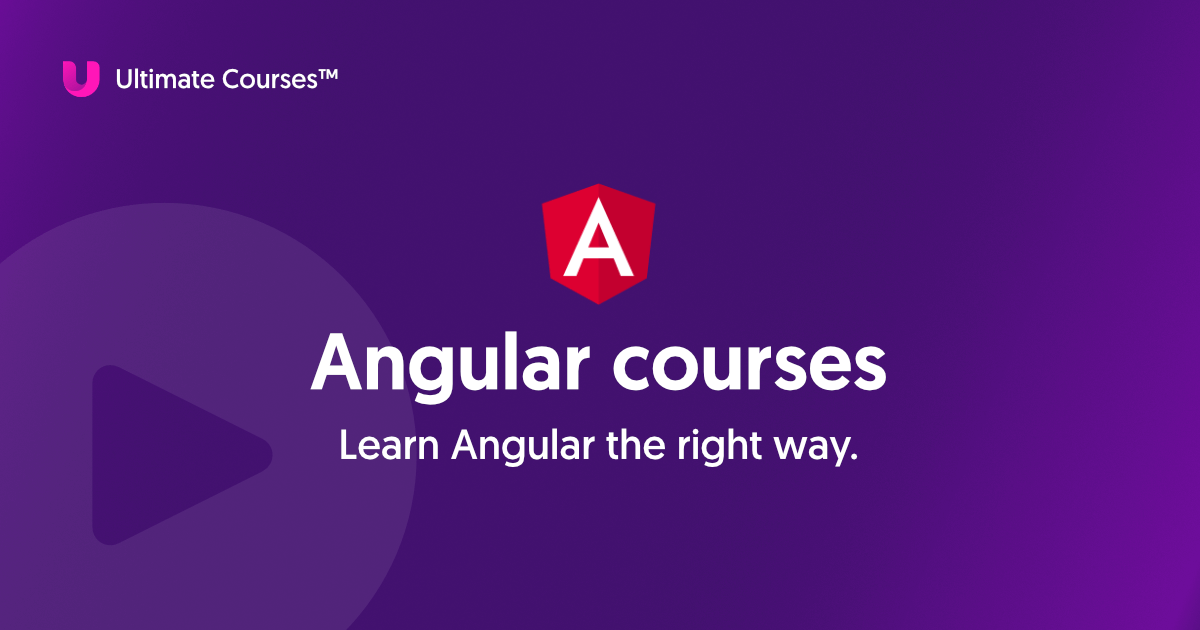 Ultimate Courses™

A

Angular courses

Learn Angular the right way.